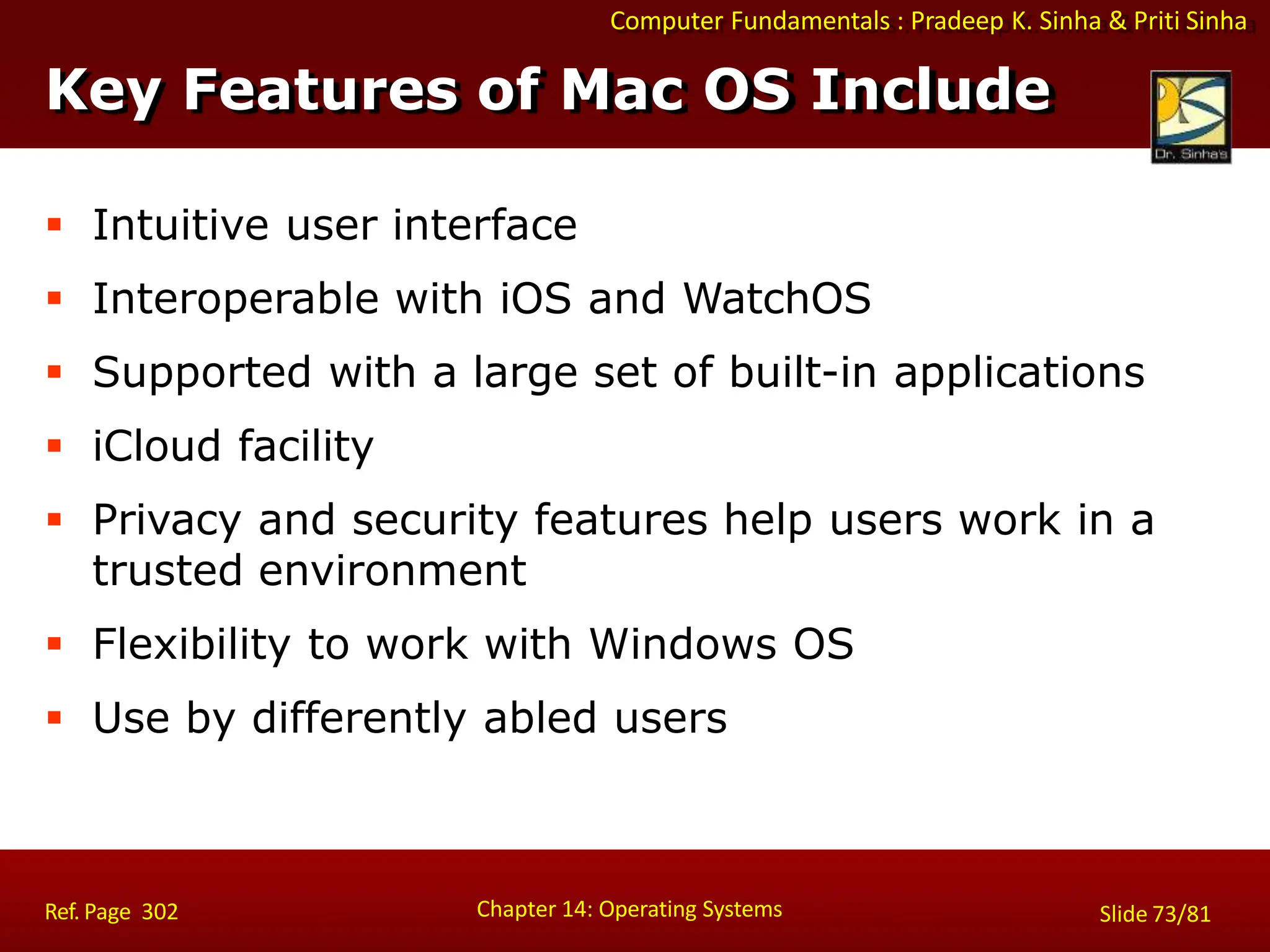 Computer Fundamentals : Pradeep K. Sinha & Priti Sinha

Key Features of Mac OS Include

Dr. Sinha's

▪ Intuitive user interface
▪ Interoperable with iOS and WatchOS
▪ Supported with a large set of built-in applications
▪ iCloud facility
▪ Privacy and security features help users work in a trusted environment
▪ Flexibility to work with Windows OS
▪ Use by differently abled users

Ref. Page 302

Chapter 14: Operating Systems

Slide 73/81